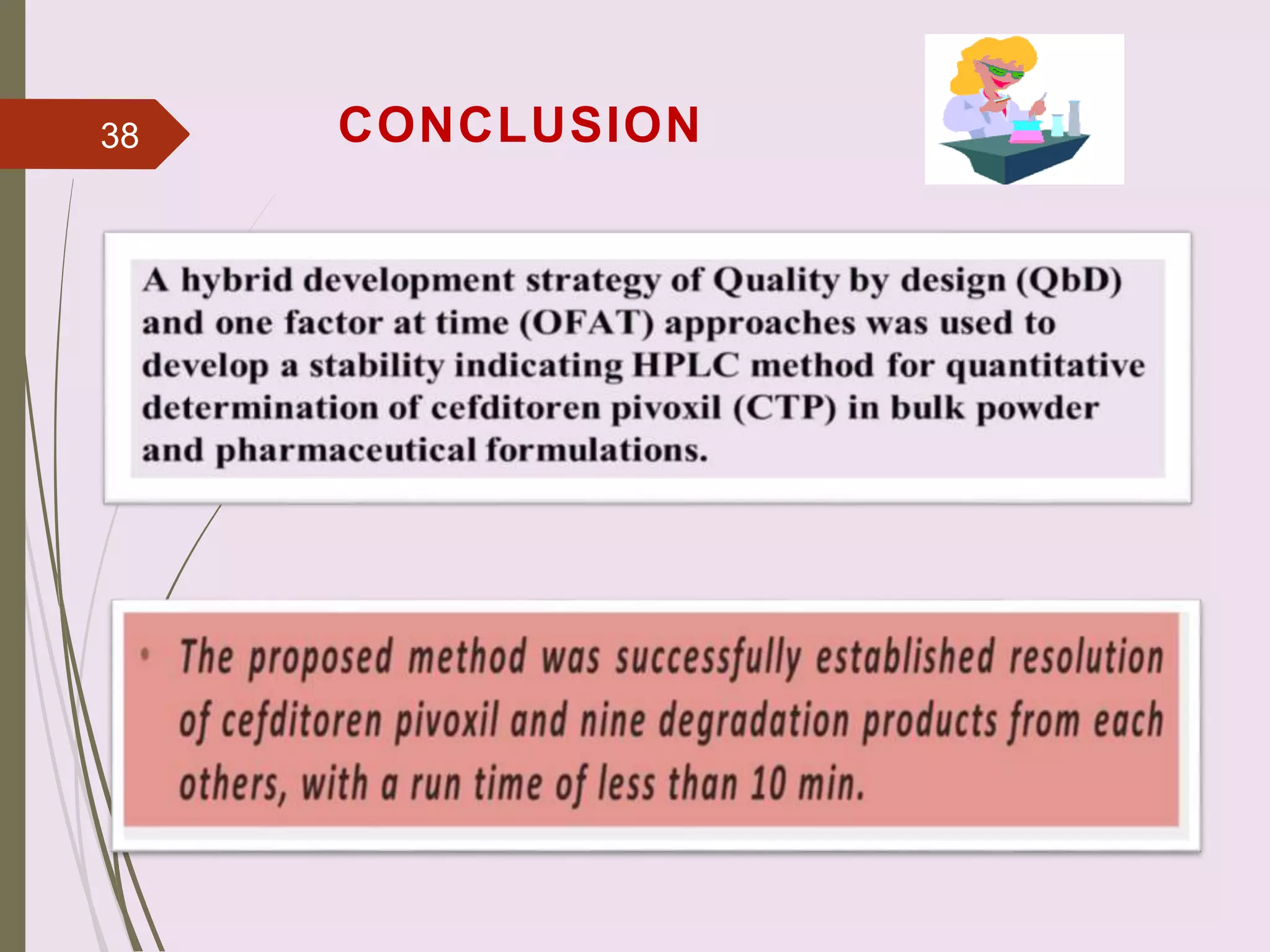 38

CONCLUSION

A hybrid development strategy of Quality by design (QbD) and one factor at time (OFAT) approaches was used to develop a stability indicating HPLC method for quantitative determination of cefditoren pivoxil (CTP) in bulk powder and pharmaceutical formulations.

• The proposed method was successfully established resolution of cefditoren pivoxil and nine degradation products from each others, with a run time of less than 10 min.